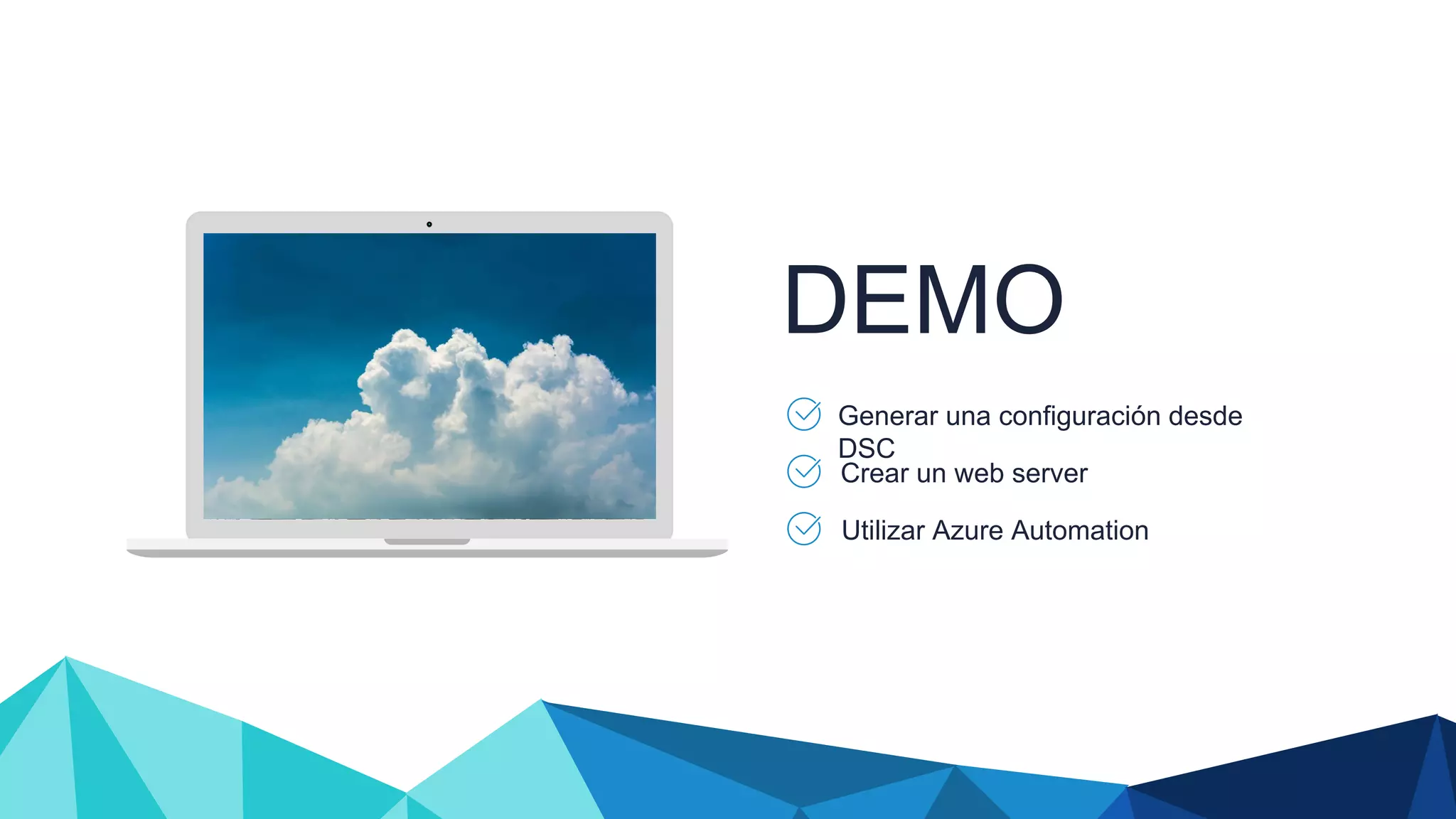 DEMO

Generar una configuración desde DSC

Crear un web server

Utilizar Azure Automation